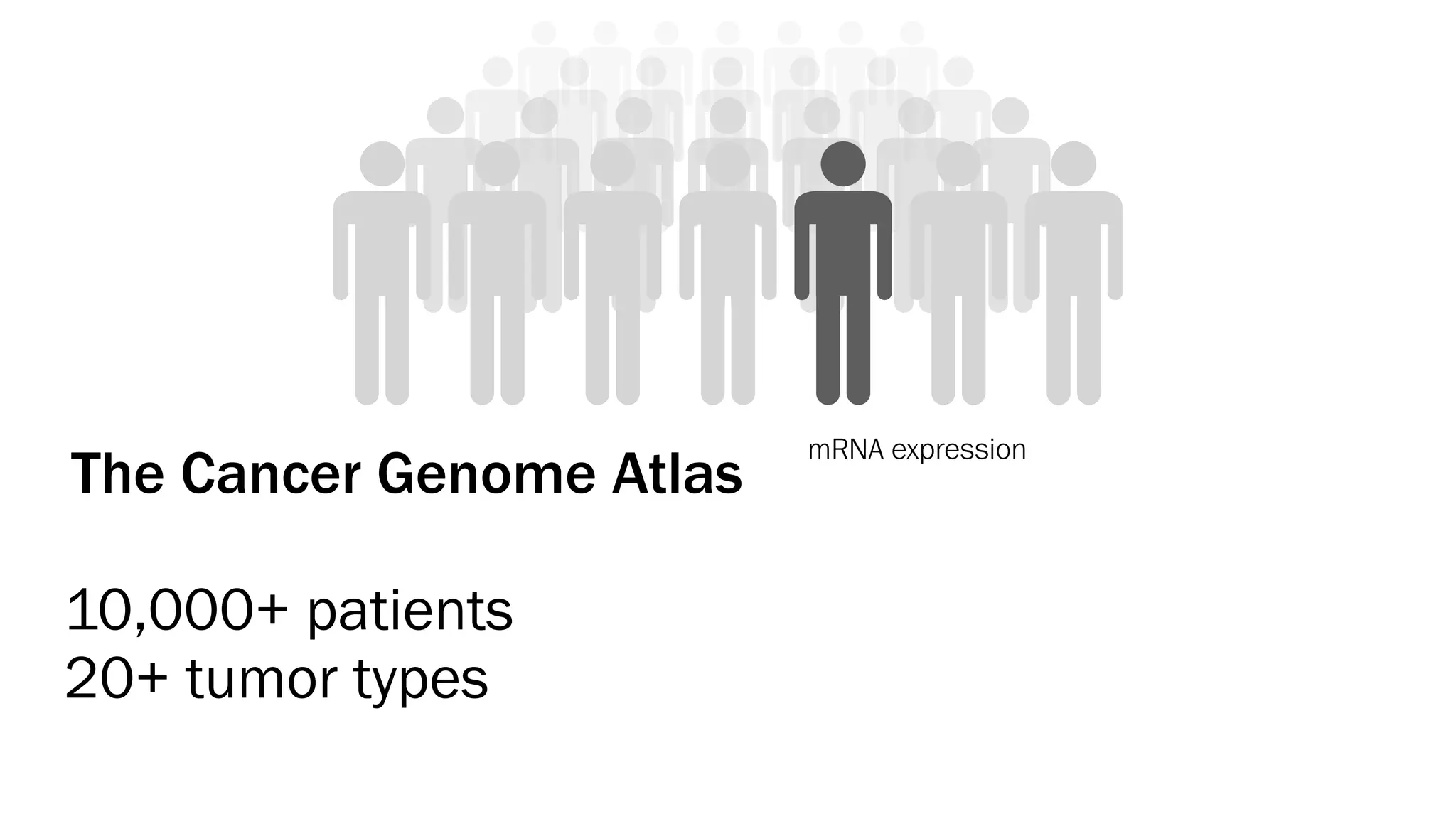 mRNA expression

The Cancer Genome Atlas

10,000+ patients
20+ tumor types